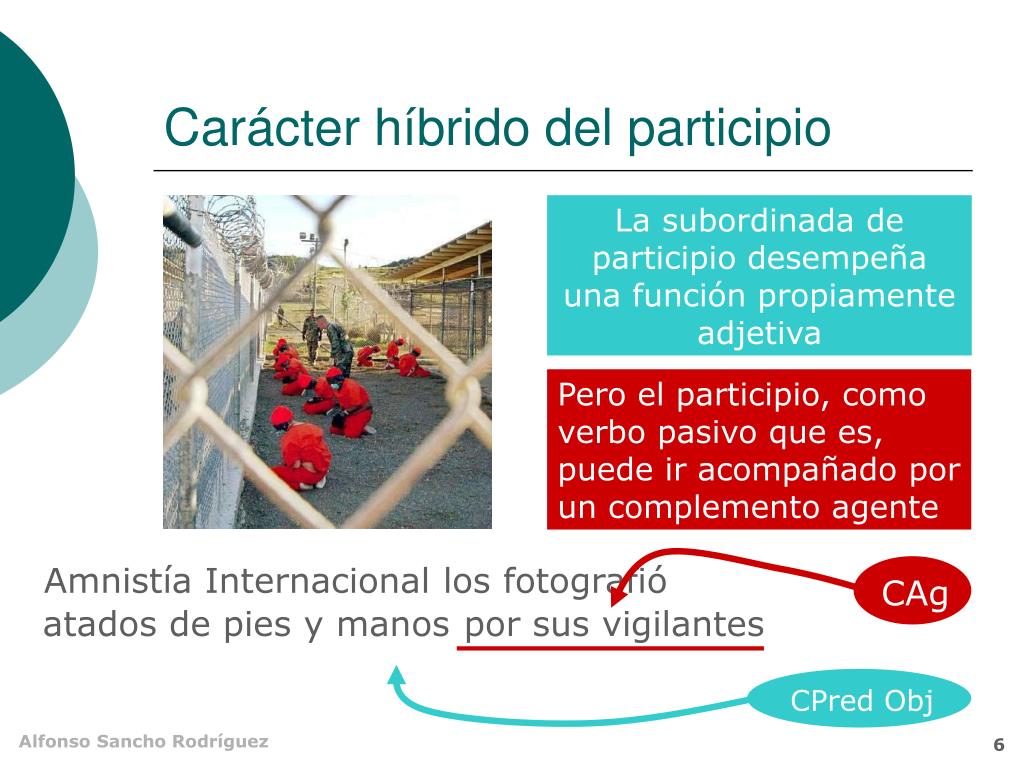 Carácter híbrido del participio

La subordinada de participio desempeña una función propiamente adjetiva

Pero el participio, como verbo pasivo que es, puede ir acompañado por un complemento agente

Amnistía Internacional los fotografió atados de pies y manos por sus vigilantes

CAg

CPred Obj

Alfonso Sancho Rodríguez

6